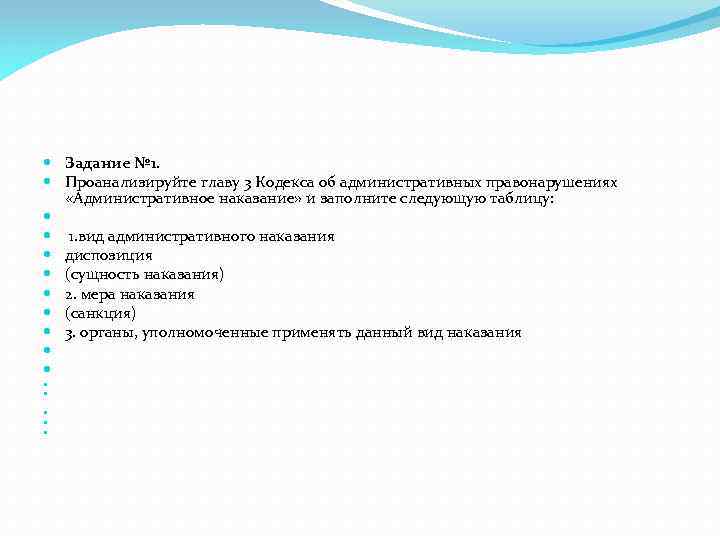 Задание №1.
Проанализируйте главу 3 Кодекса об административных правонарушениях «Административное наказание» и заполните следующую таблицу:

1.вид административного наказания
диспозиция
(сущность наказания)
2. мера наказания
(санкция)
3. органы, уполномоченные применять данный вид наказания